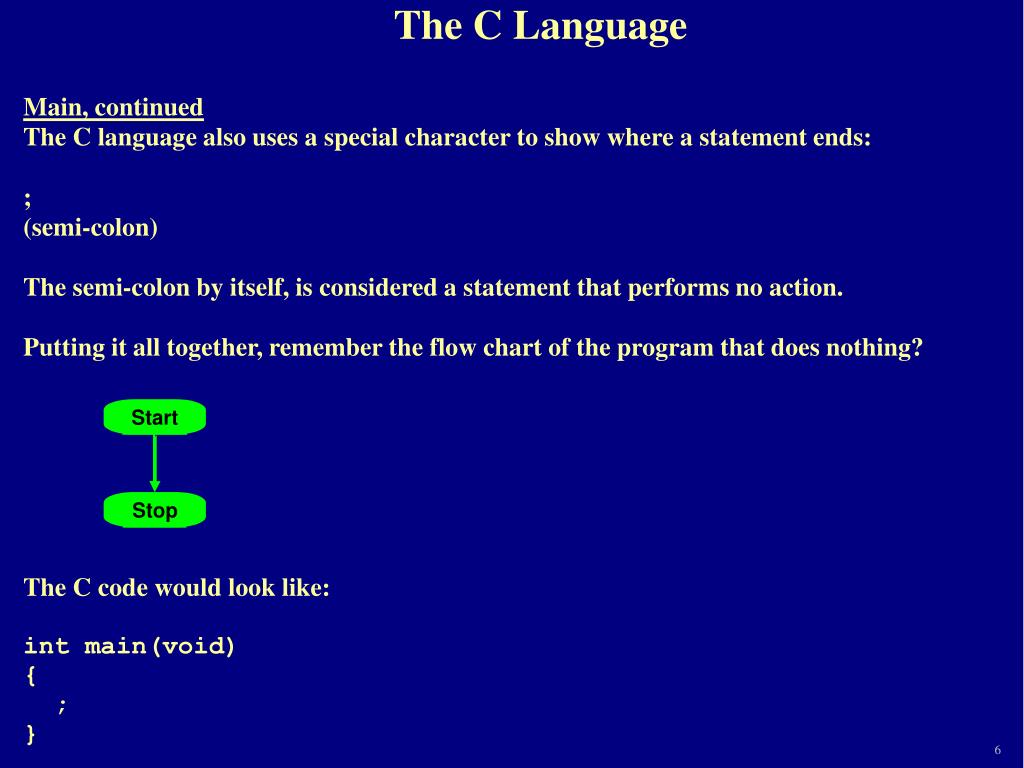 The C Language

Main, continued
The C language also uses a special character to show where a statement ends:

;
(semi-colon)

The semi-colon by itself, is considered a statement that performs no action.

Putting it all together, remember the flow chart of the program that does nothing?

Start

Stop

The C code would look like:

int main(void)
{
  ;
}

6